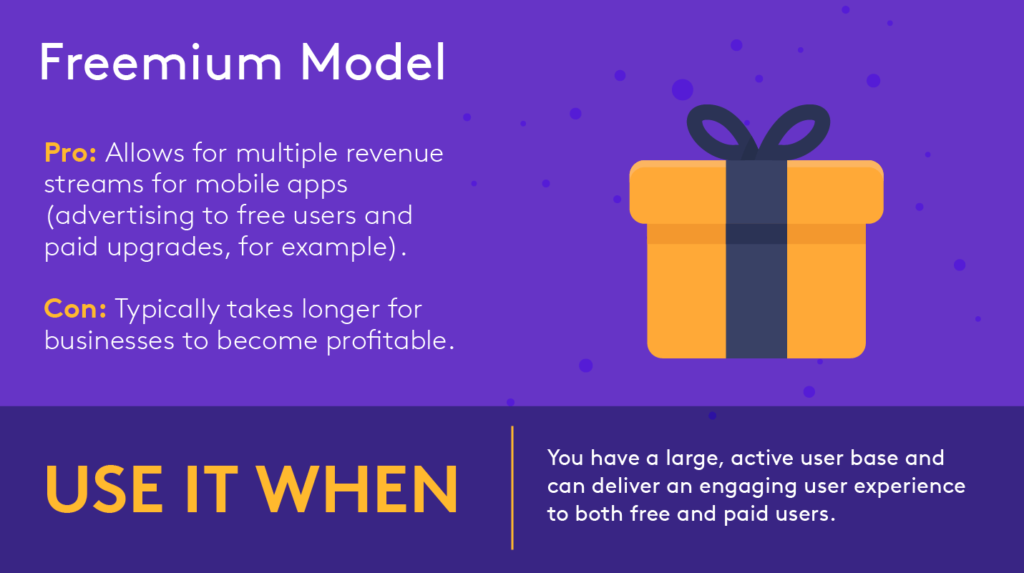 Freemium Model

Pro: Allows for multiple revenue streams for mobile apps (advertising to free users and paid upgrades, for example).

Con: Typically takes longer for businesses to become profitable.

USE IT WHEN

You have a large, active user base and can deliver an engaging user experience to both free and paid users.